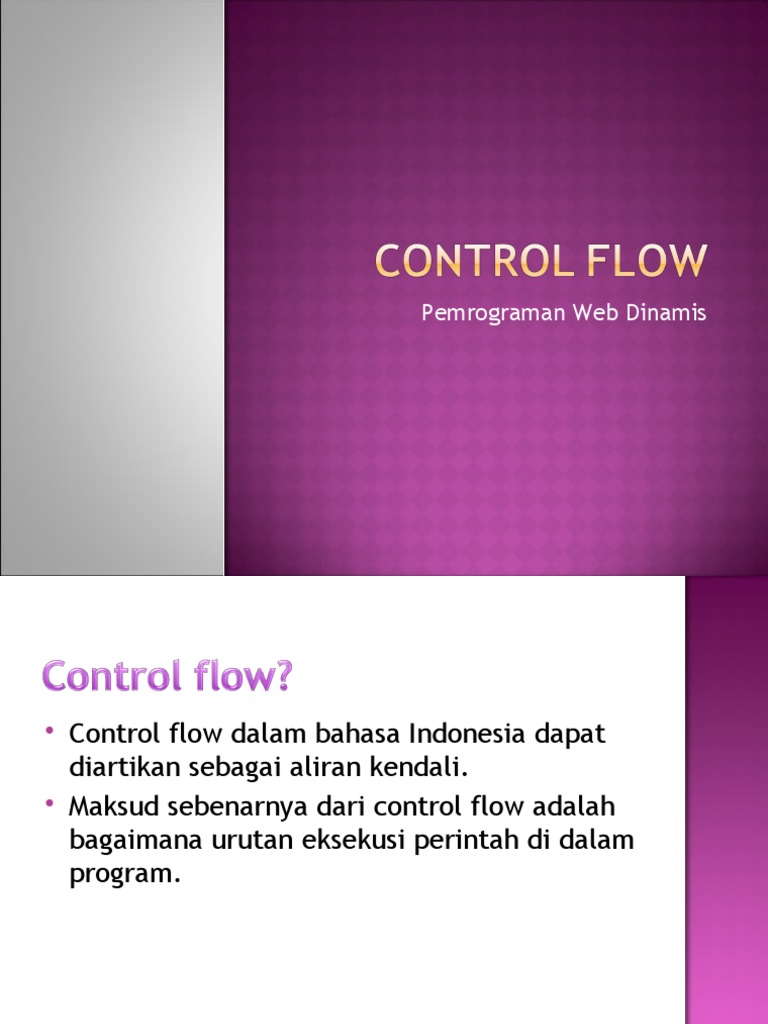 CONTROL FLOW

Pemrograman Web Dinamis

Control flow?

• Control flow dalam bahasa Indonesia dapat diartikan sebagai aliran kendali.
• Maksud sebenarnya dari control flow adalah bagaimana urutan eksekusi perintah di dalam program.